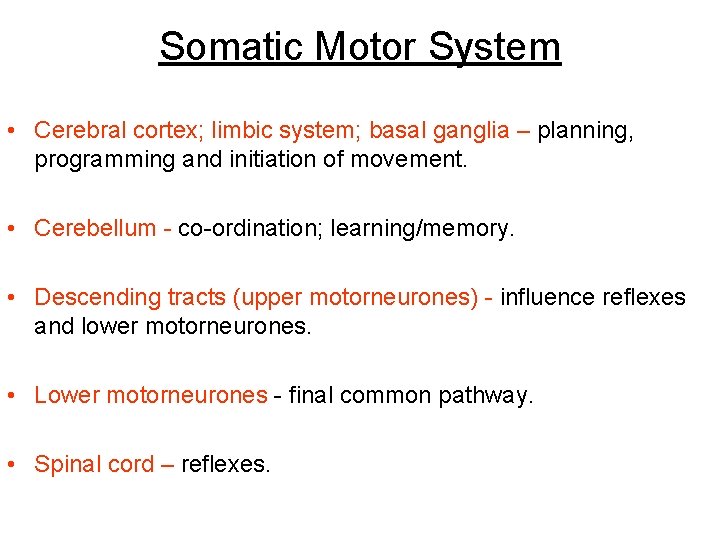 Somatic Motor System

• Cerebral cortex; limbic system; basal ganglia – planning, programming and initiation of movement.

• Cerebellum - co-ordination; learning/memory.

• Descending tracts (upper motorneurones) - influence reflexes and lower motorneurones.

• Lower motorneurones - final common pathway.

• Spinal cord – reflexes.